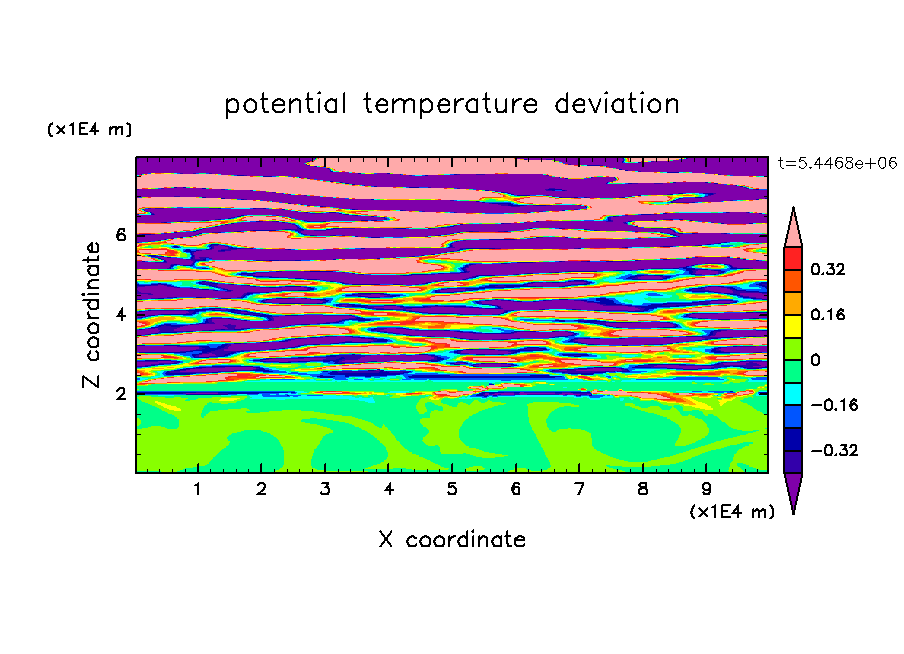 potential temperature deviation

(x1E4 m)

t=5.4468e+06

Z coordinate

6
4
2

0.32
0.16
0
−0.16
−0.32

1 2 3 4 5 6 7 8 9

(x1E4 m)

X coordinate